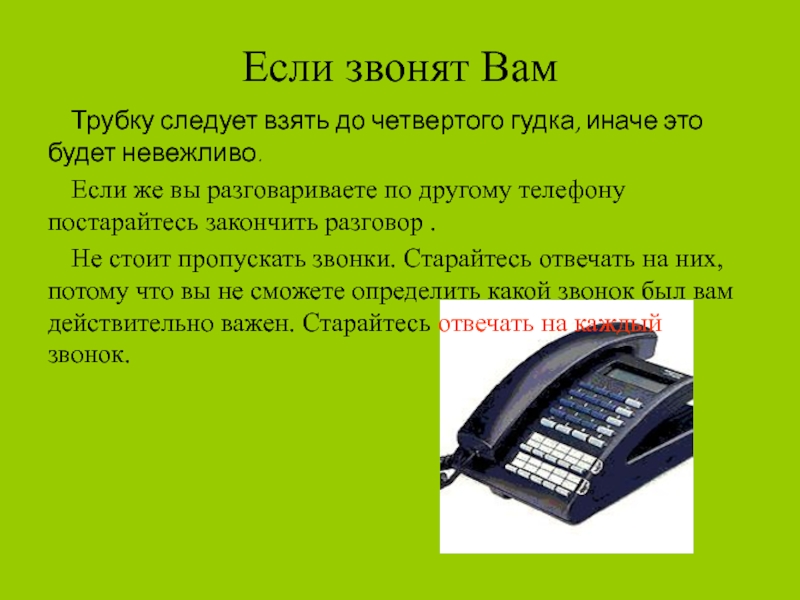 Если звонят Вам

Трубку следует взять до четвертого гудка, иначе это будет невежливо.

Если же вы разговариваете по другому телефону постарайтесь закончить разговор .

Не стоит пропускать звонки. Старайтесь отвечать на них, потому что вы не сможете определить какой звонок был вам действительно важен. Старайтесь отвечать на каждый звонок.